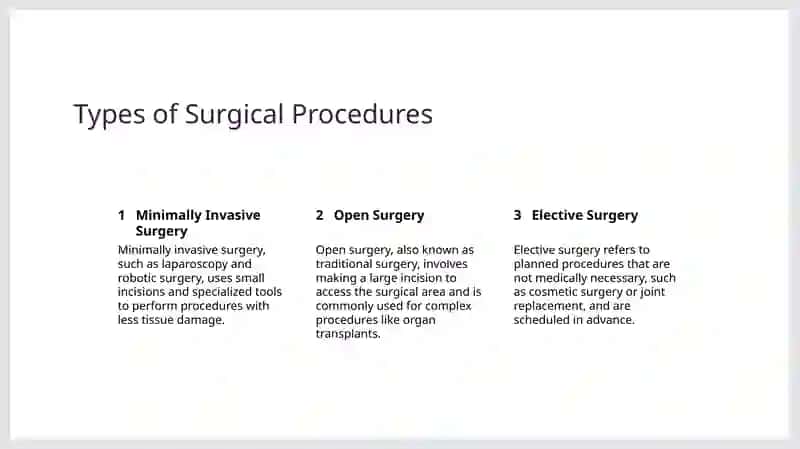 Types of Surgical Procedures

1 Minimally Invasive Surgery

Minimally invasive surgery, such as laparoscopy and robotic surgery, uses small incisions and specialized tools to perform procedures with less tissue damage.

2 Open Surgery

Open surgery, also known as traditional surgery, involves making a large incision to access the surgical area and is commonly used for complex procedures like organ transplants.

3 Elective Surgery

Elective surgery refers to planned procedures that are not medically necessary, such as cosmetic surgery or joint replacement, and are scheduled in advance.